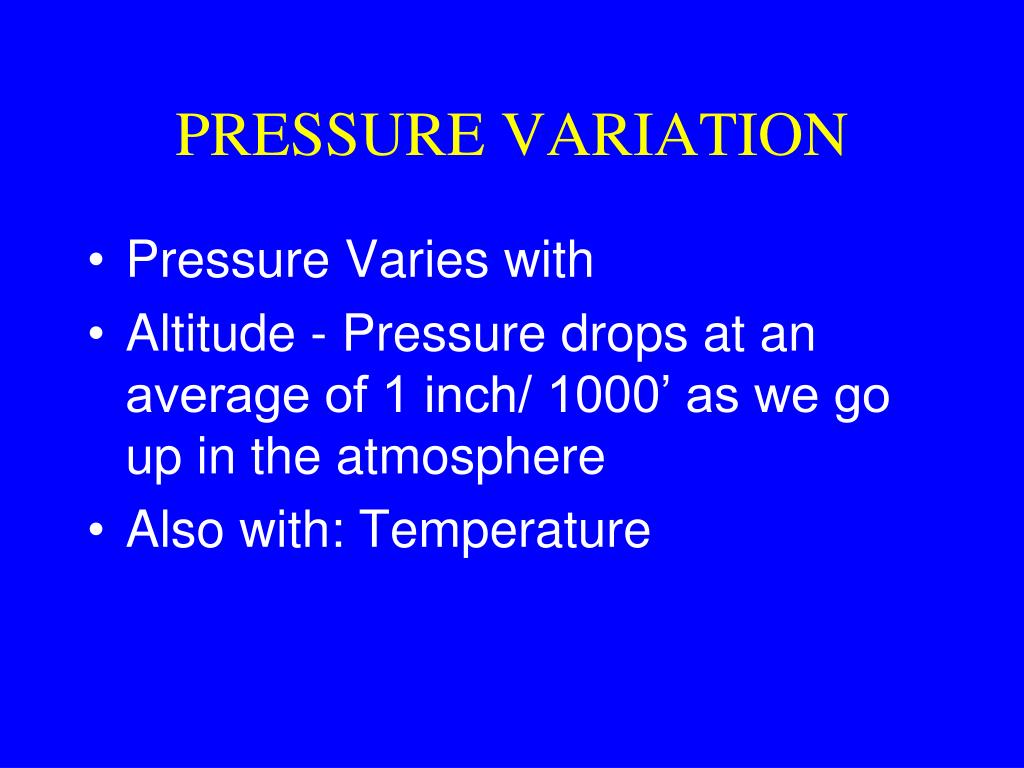 PRESSURE VARIATION

• Pressure Varies with
• Altitude - Pressure drops at an average of 1 inch/ 1000’ as we go up in the atmosphere
• Also with: Temperature